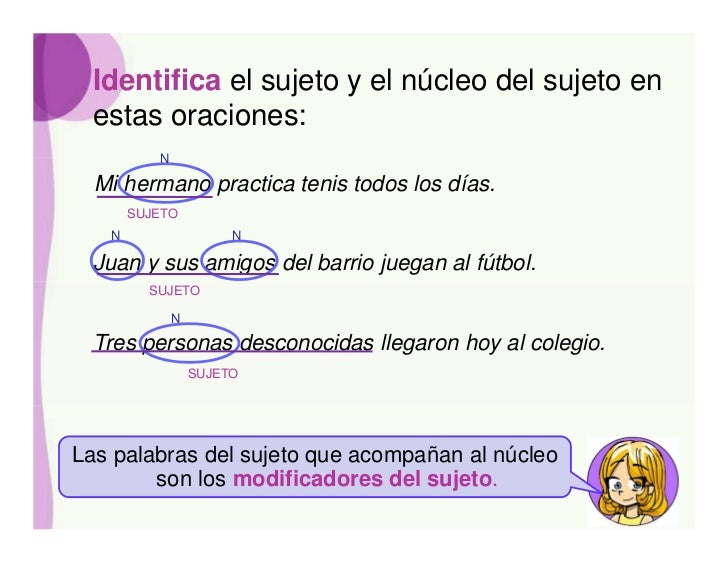 Identifica el sujeto y el núcleo del sujeto en estas oraciones:

N
Mi hermano practica tenis todos los días.
SUJETO

N N
Juan y sus amigos del barrio juegan al fútbol.
SUJETO

N
Tres personas desconocidas llegaron hoy al colegio.
SUJETO

Las palabras del sujeto que acompañan al núcleo son los modificadores del sujeto.